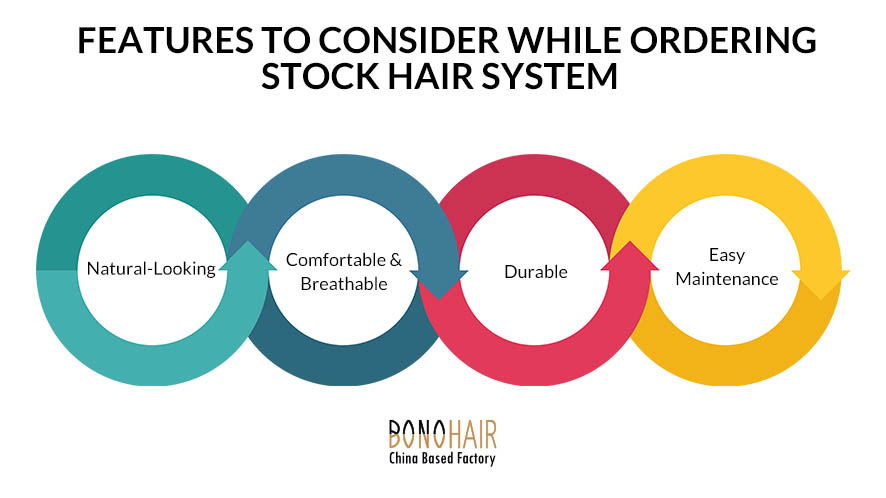 FEATURES TO CONSIDER WHILE ORDERING STOCK HAIR SYSTEM

Natural-Looking

Comfortable & Breathable

Durable

Easy Maintenance

BONOHAIR
China Based Factory